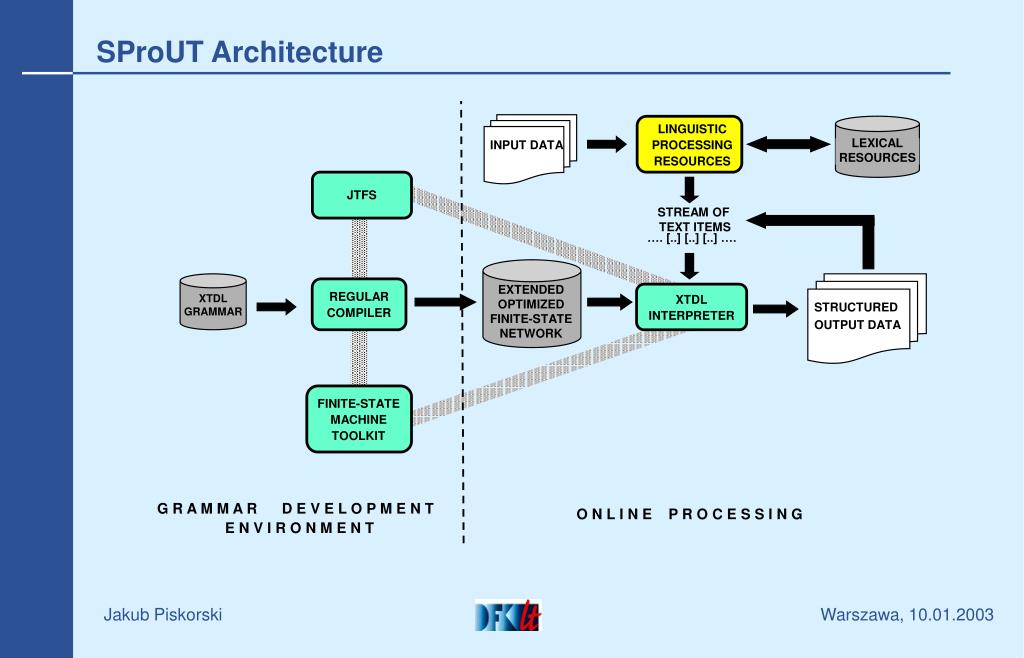 SProUT Architecture

INPUT DATA

LINGUISTIC PROCESSING RESOURCES

LEXICAL RESOURCES

JTFS

STREAM OF TEXT ITEMS …. [..] [..] [..] ….

XTDL GRAMMAR

REGULAR COMPILER

EXTENDED OPTIMIZED FINITE-STATE NETWORK

XTDL INTERPRETER

STRUCTURED OUTPUT DATA

FINITE-STATE MACHINE TOOLKIT

GRAMMAR DEVELOPMENT ENVIRONMENT

ONLINE PROCESSING

Jakub Piskorski

DFKI lt

Warszawa, 10.01.2003